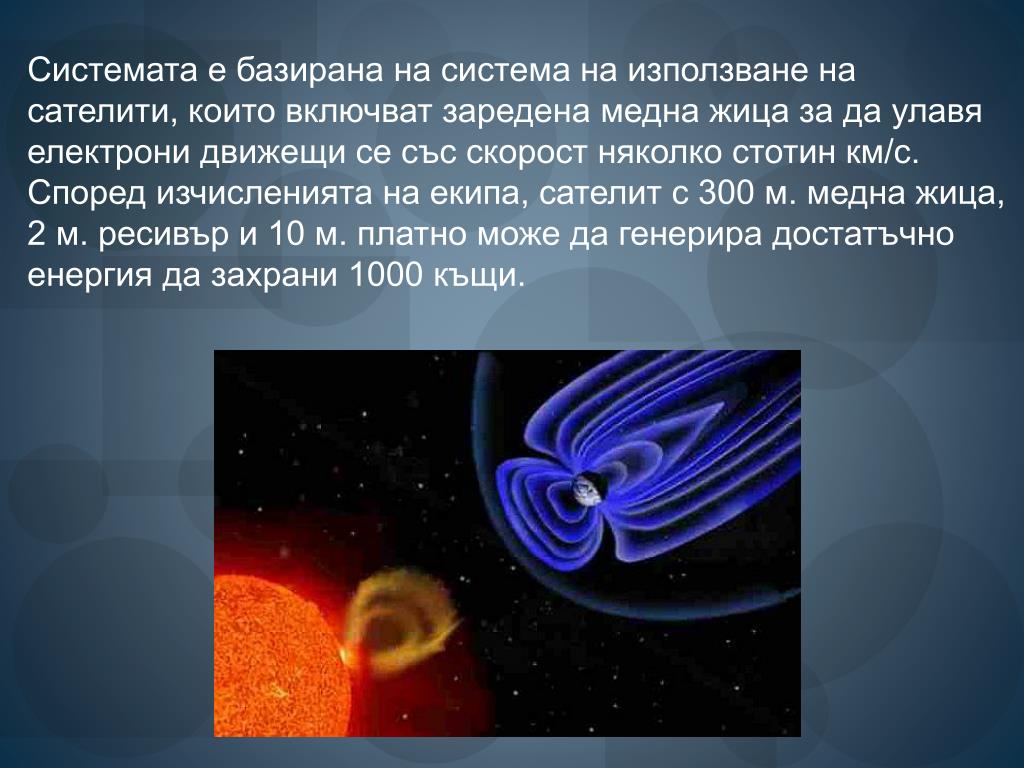 Системата е базирана на система на използване на сателити, които включват заредена медна жица за да улавя електрони движещи се със скорост няколко стотин км/с. Според изчисленията на екипа, сателит с 300 м. медна жица, 2 м. ресивър и 10 м. платно може да генерира достатъчно енергия да захрани 1000 къщи.